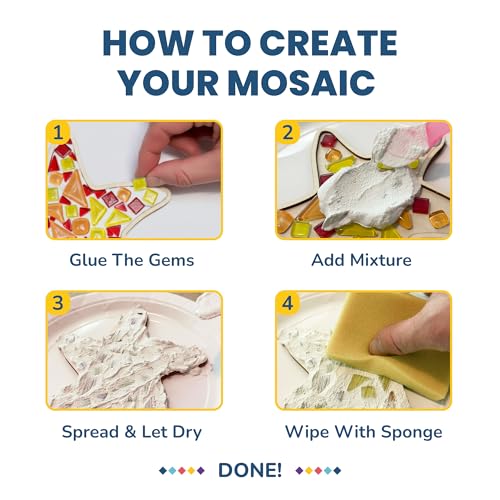 HOW TO CREATE YOUR MOSAIC

1

Glue The Gems

2

Add Mixture

3

Spread & Let Dry

4

Wipe With Sponge

DONE!